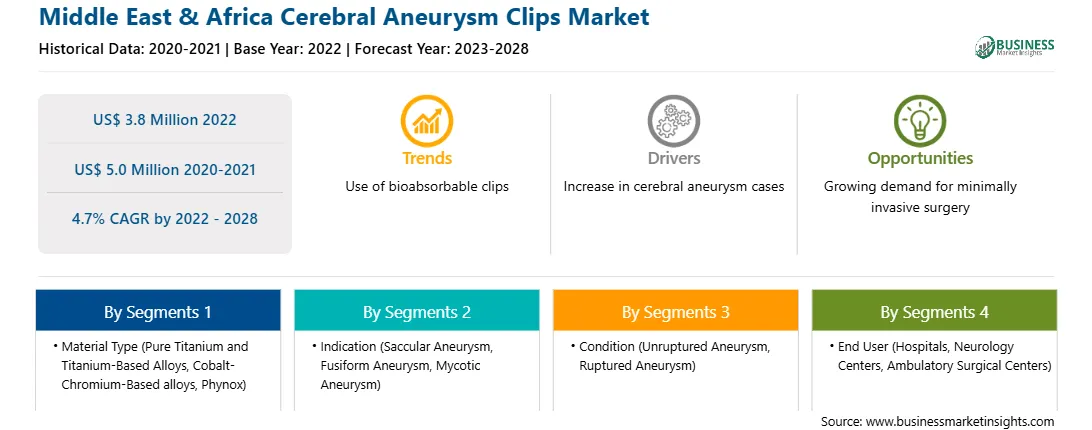 Middle East & Africa Cerebral Aneurysm Clips Market

Historical Data: 2020-2021 | Base Year: 2022 | Forecast Year: 2023-2028

BUSINESS Market Insights

US$ 3.8 Million 2022

US$ 5.0 Million 2020-2021

4.7% CAGR by 2022 - 2028

Trends

Use of bioabsorbable clips

Drivers

Increase in cerebral aneurysm cases

Opportunities

Growing demand for minimally invasive surgery

By Segments 1

• Material Type (Pure Titanium and Titanium-Based Alloys, Cobalt-Chromium-Based alloys, Phynox)

By Segments 2

• Indication (Saccular Aneurysm, Fusiform Aneurysm, Mycotic Aneurysm)

By Segments 3

• Condition (Unruptured Aneurysm, Ruptured Aneurysm)

By Segments 4

• End User (Hospitals, Neurology Centers, Ambulatory Surgical Centers)

Source: www.businessmarketinsights.com